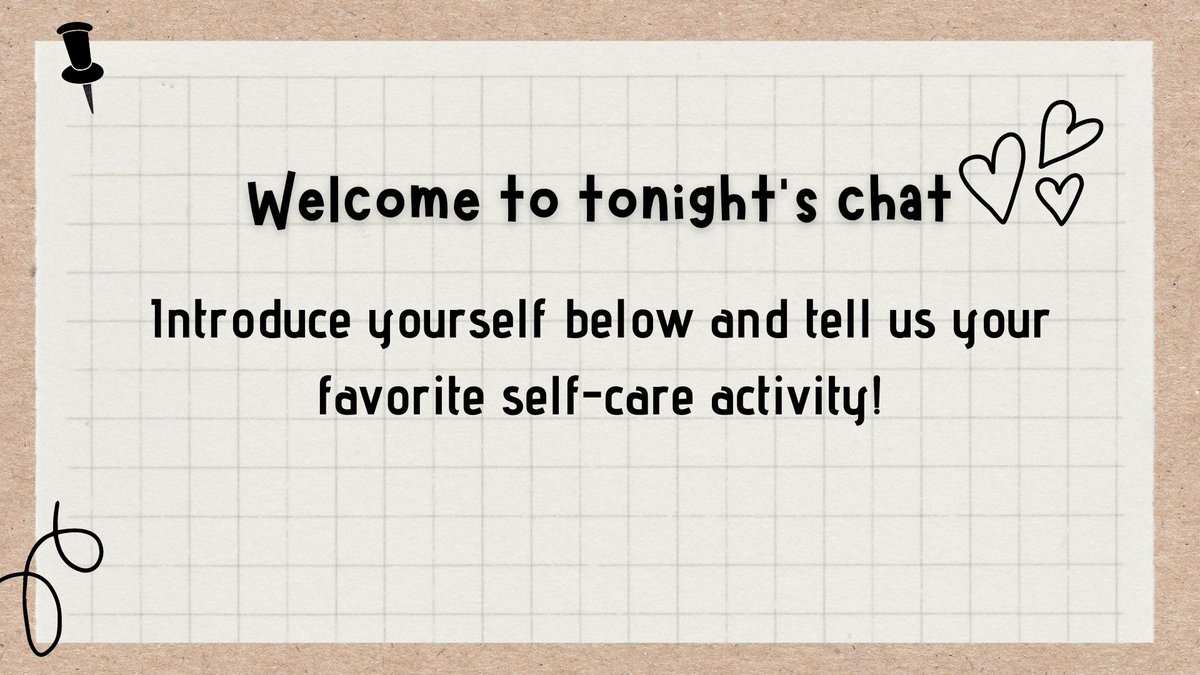 Welcome to tonight's chat

Introduce yourself below and tell us your favorite self-care activity!